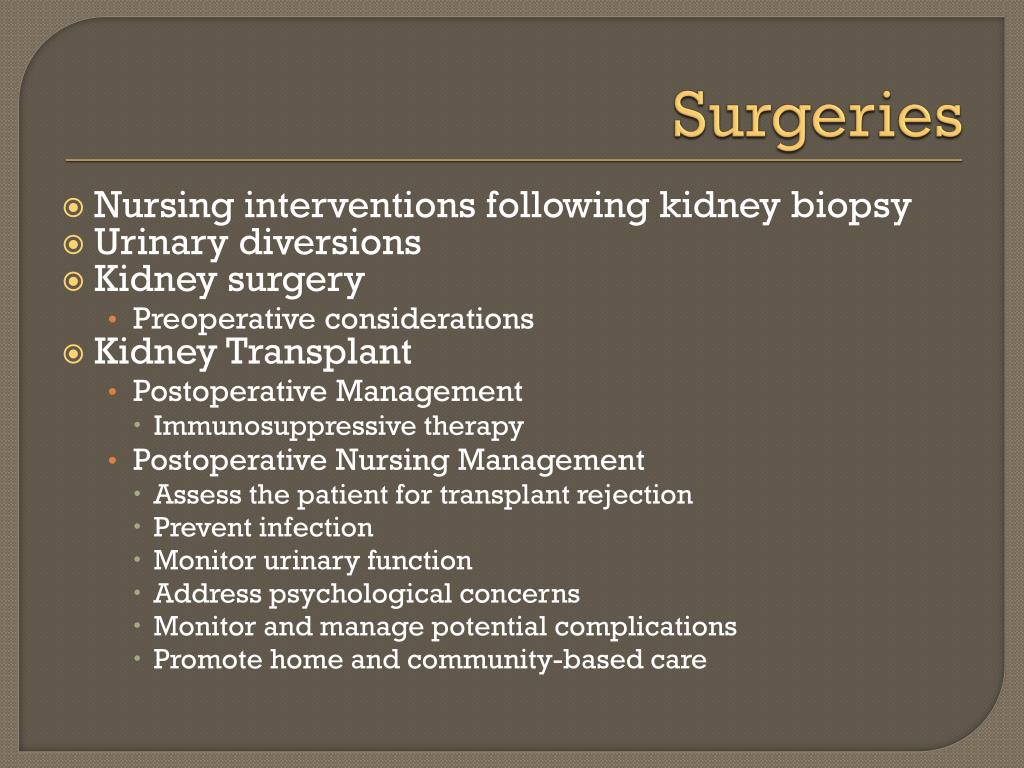 Surgeries

Nursing interventions following kidney biopsy
Urinary diversions
Kidney surgery
Preoperative considerations
Kidney Transplant
Postoperative Management
Immunosuppressive therapy
Postoperative Nursing Management
Assess the patient for transplant rejection
Prevent infection
Monitor urinary function
Address psychological concerns
Monitor and manage potential complications
Promote home and community-based care